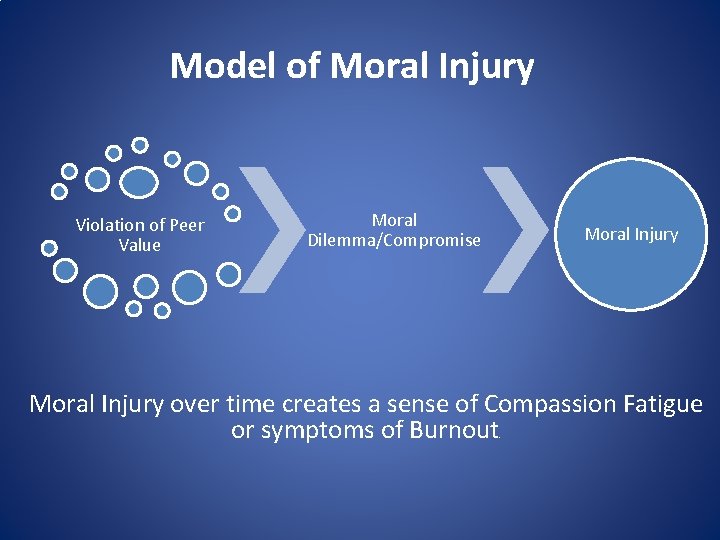 Model of Moral Injury

Violation of Peer Value

Moral Dilemma/Compromise

Moral Injury

Moral Injury over time creates a sense of Compassion Fatigue or symptoms of Burnout.